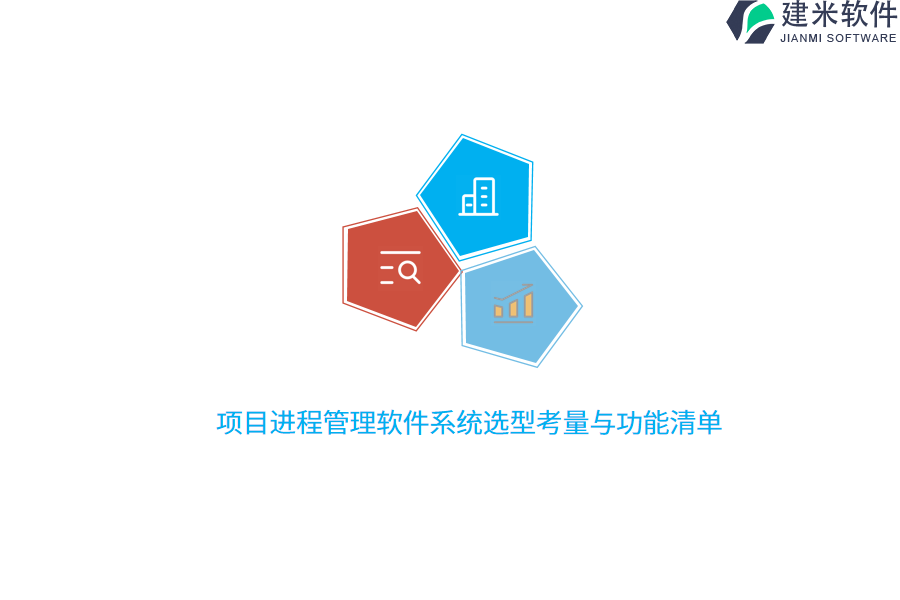 建米软件
JIANMI SOFTWARE

项目进程管理软件系统选型考量与功能清单